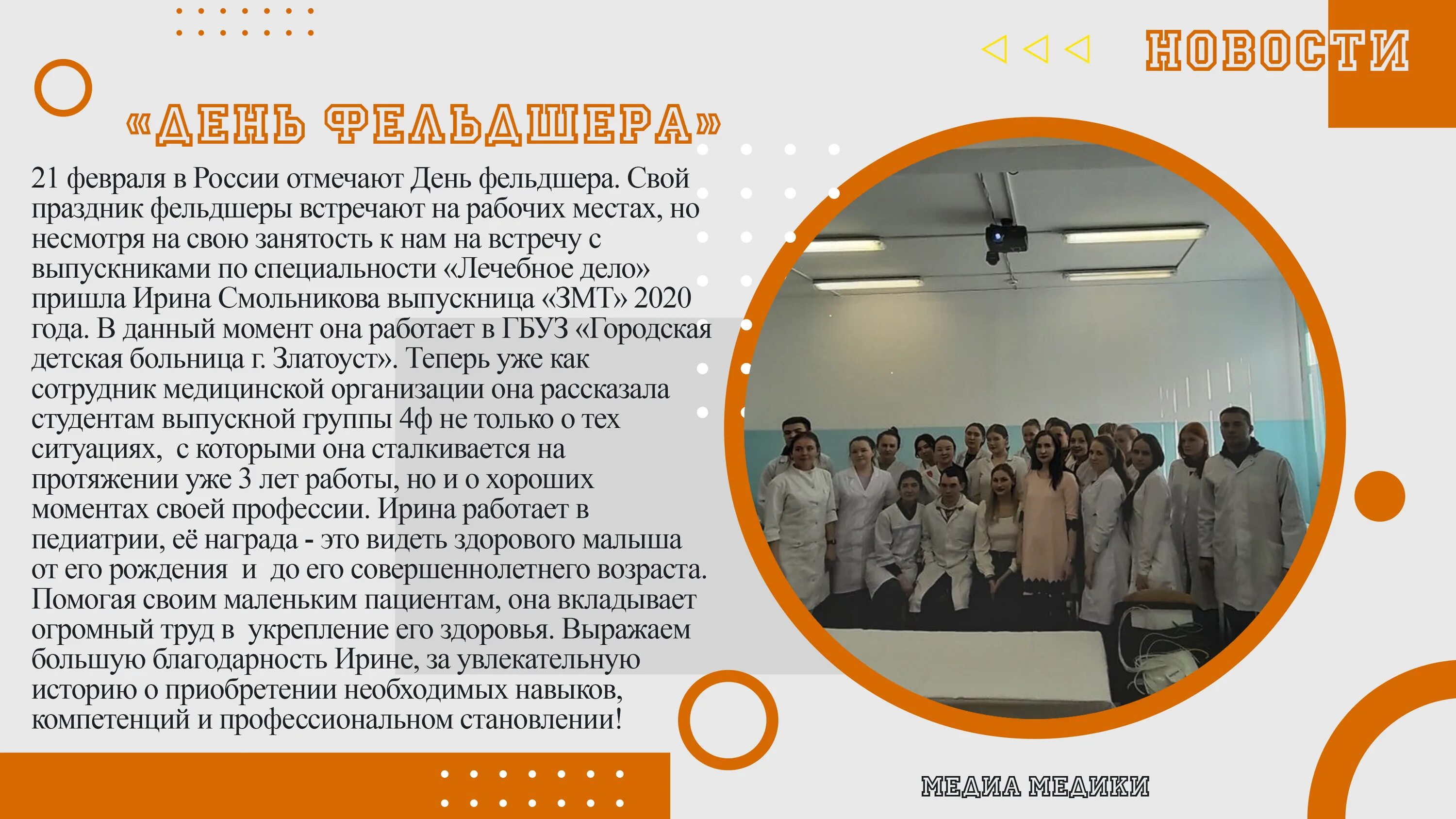 НОВОСТИ

«ДЕНЬ ФЕЛЬДШЕРА»

21 февраля в России отмечают День фельдшера. Свой праздник фельдшеры встречают на рабочих местах, но несмотря на свою занятость к нам на встречу с выпускниками по специальности «Лечебное дело» пришла Ирина Смольникова выпускница «ЗМТ» 2020 года. В данный момент она работает в ГБУЗ «Городская детская больница г. Златоуст». Теперь уже как сотрудник медицинской организации она рассказала студентам выпускной группы 4ф не только о тех ситуациях, с которыми она сталкивается на протяжении уже 3 лет работы, но и о хороших моментах своей профессии. Ирина работает в педиатрии, её награда - это видеть здорового малыша от его рождения и до его совершеннолетнего возраста. Помогая своим маленьким пациентам, она вкладывает огромный труд в укрепление его здоровья. Выражаем большую благодарность Ирине, за увлекательную историю о приобретении необходимых навыков, компетенций и профессиональном становлении!

МЕДИА МЕДИКИ